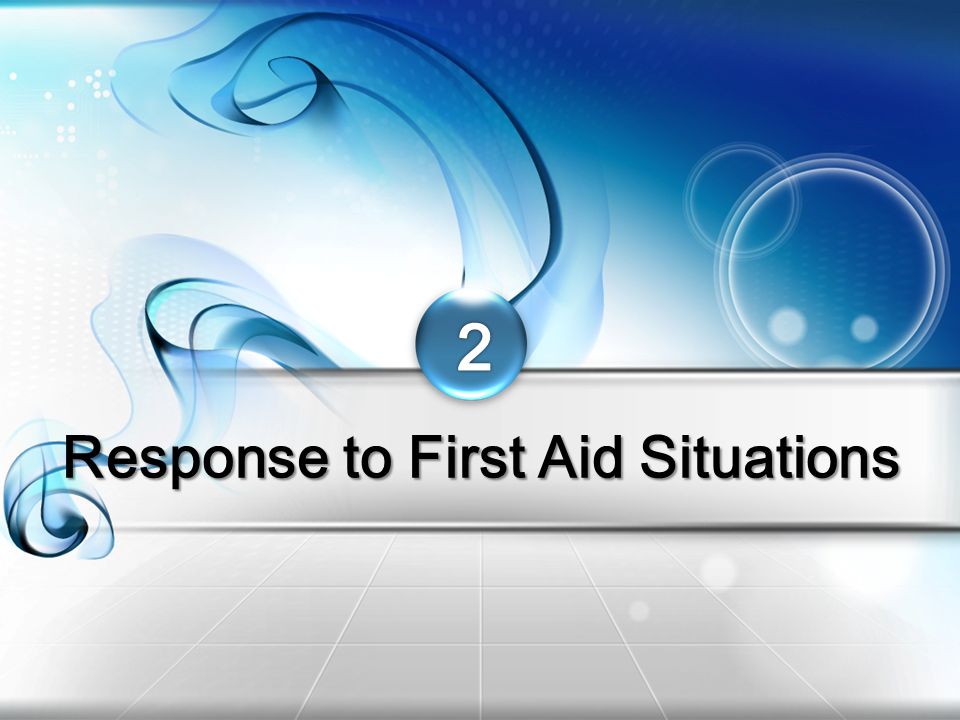 2

Response to First Aid Situations